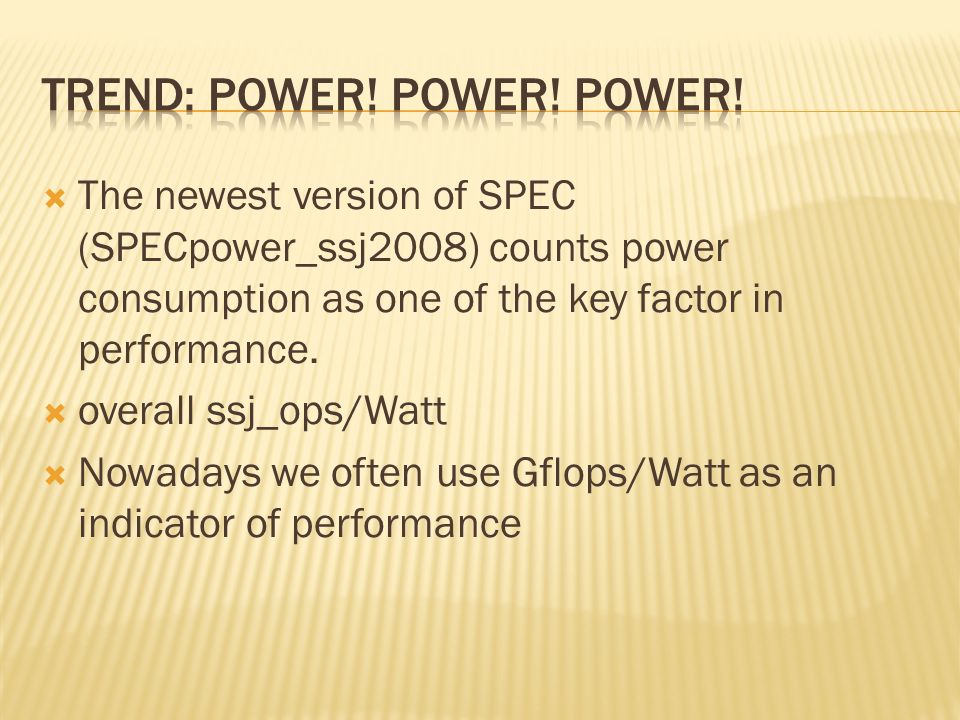 TREND: POWER! POWER! POWER!

The newest version of SPEC (SPECpower_ssj2008) counts power consumption as one of the key factor in performance.

overall ssj_ops/Watt

Nowadays we often use Gflops/Watt as an indicator of performance